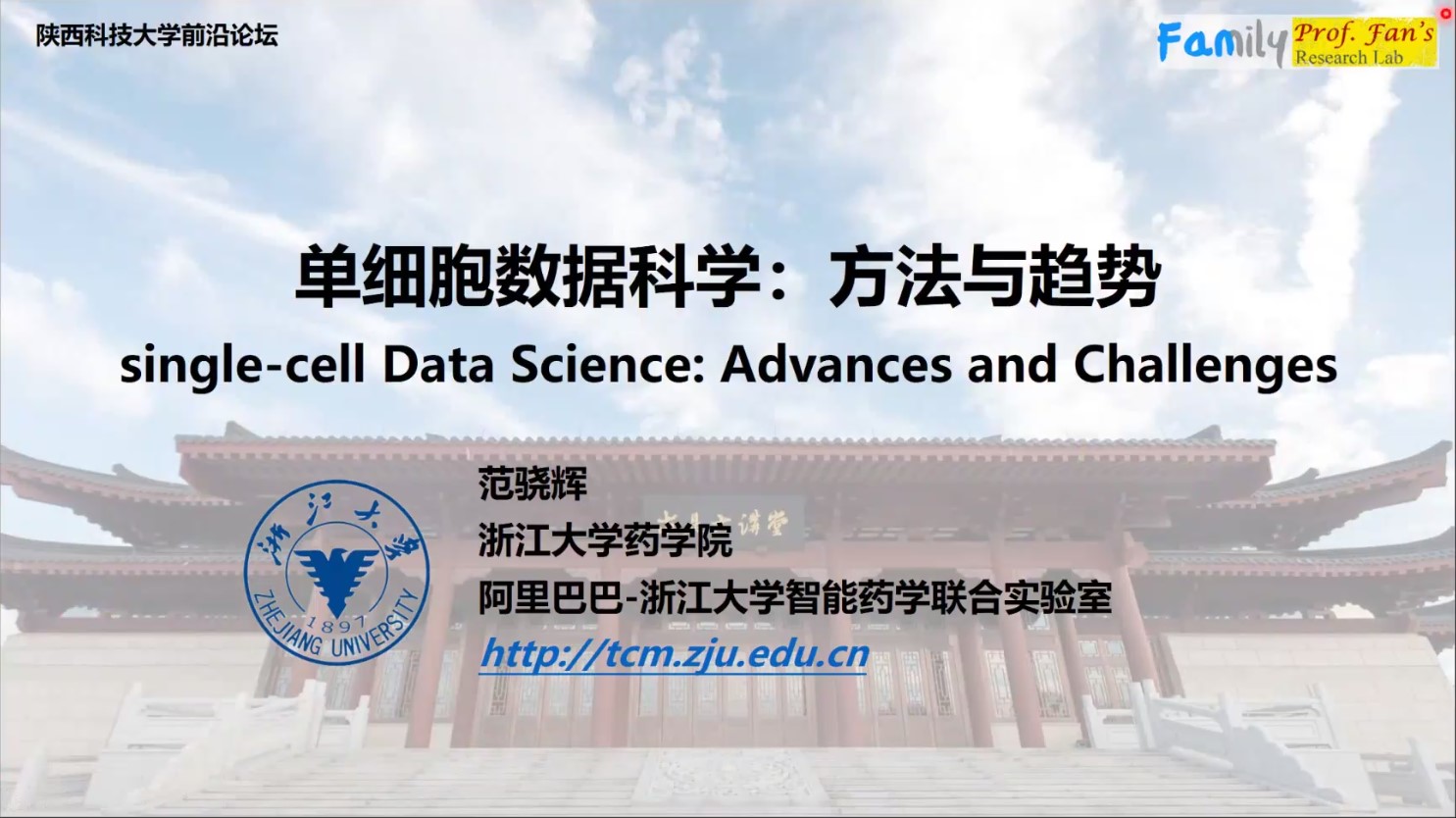 陕西科技大学前沿论坛

Family Prof. Fan's Research Lab

单细胞数据科学：方法与趋势

single-cell Data Science: Advances and Challenges

浙江大学
1897
ZHEJIANG UNIVERSITY

范骁辉
浙江大学药学院
阿里巴巴-浙江大学智能药学联合实验室
http://tcm.zju.edu.cn